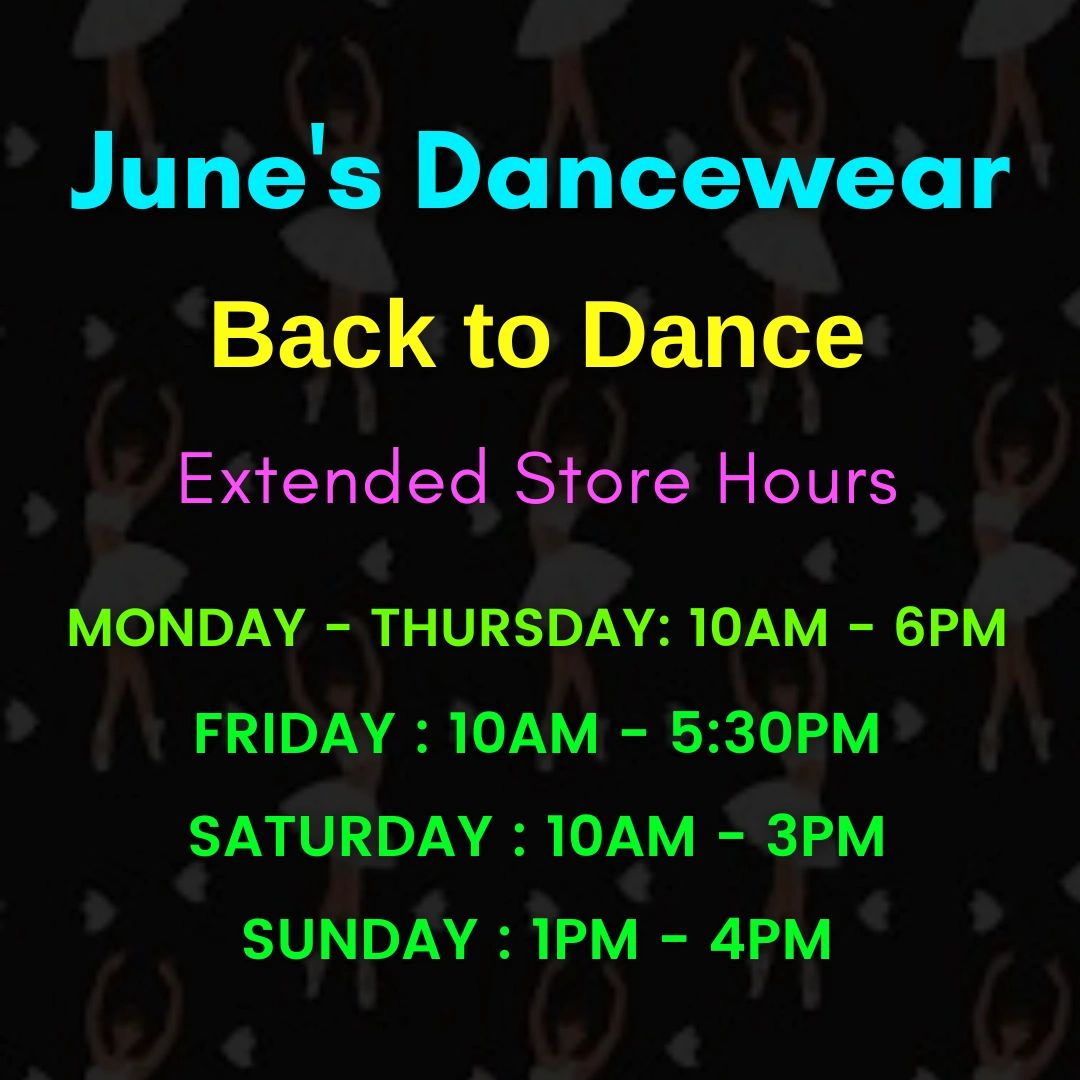 June's Dancewear

Back to Dance

Extended Store Hours

MONDAY - THURSDAY: 10AM - 6PM

FRIDAY : 10AM - 5:30PM

SATURDAY : 10AM - 3PM

SUNDAY : 1PM - 4PM